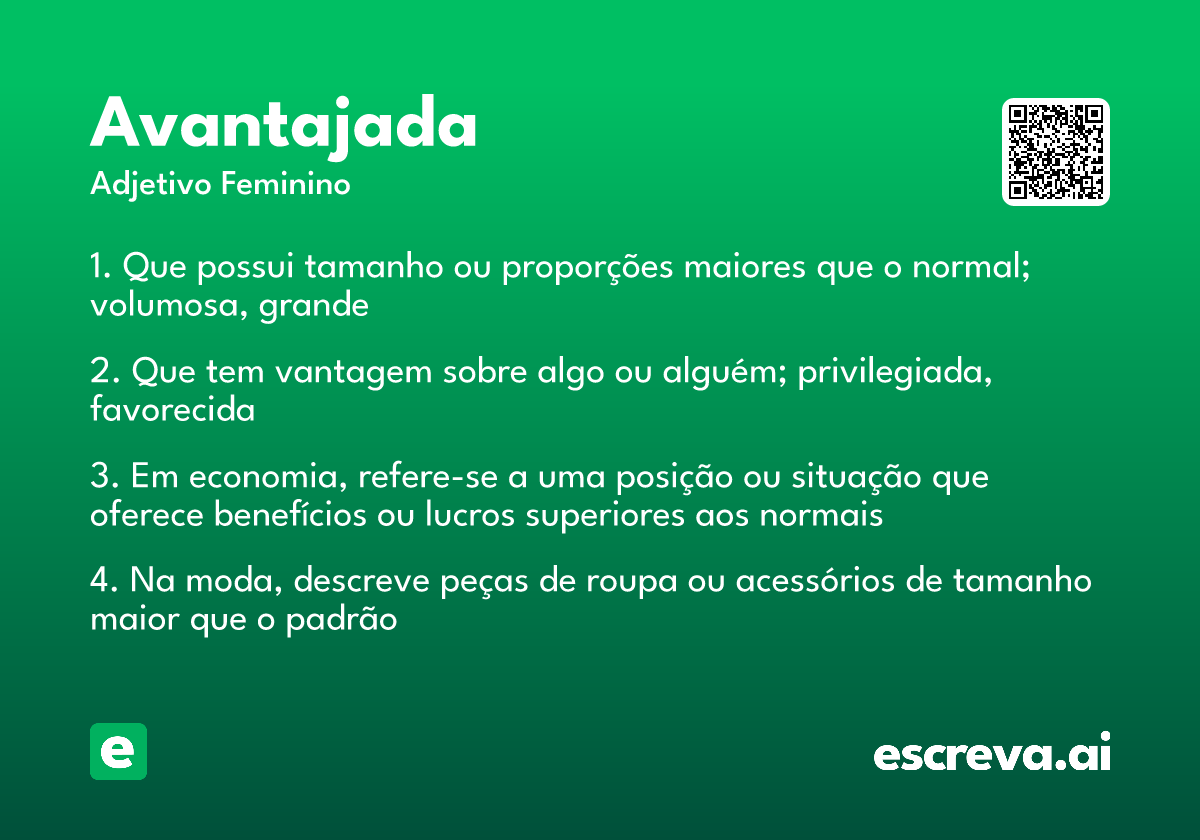 Avantajada
Adjetivo Feminino

1. Que possui tamanho ou proporções maiores que o normal; volumosa, grande

2. Que tem vantagem sobre algo ou alguém; privilegiada, favorecida

3. Em economia, refere-se a uma posição ou situação que oferece benefícios ou lucros superiores aos normais

4. Na moda, descreve peças de roupa ou acessórios de tamanho maior que o padrão

e

escreva.ai